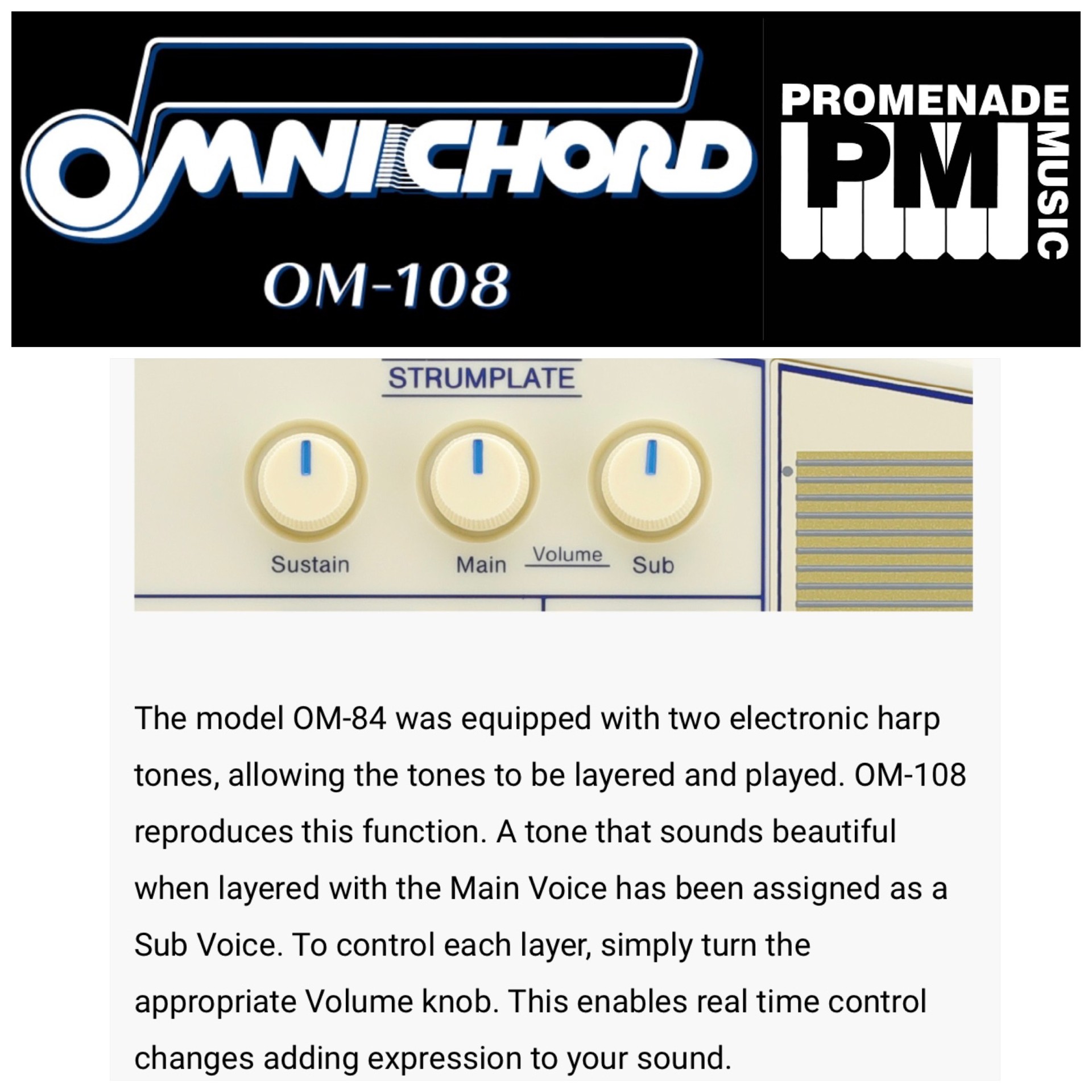 OMNICHORD
OM-108

PROMENADE
PM
MUSIC

STRUMPLATE

Sustain

Main

Volume

Sub

The model OM-84 was equipped with two electronic harp tones, allowing the tones to be layered and played. OM-108 reproduces this function. A tone that sounds beautiful when layered with the Main Voice has been assigned as a Sub Voice. To control each layer, simply turn the appropriate Volume knob. This enables real time control changes adding expression to your sound.